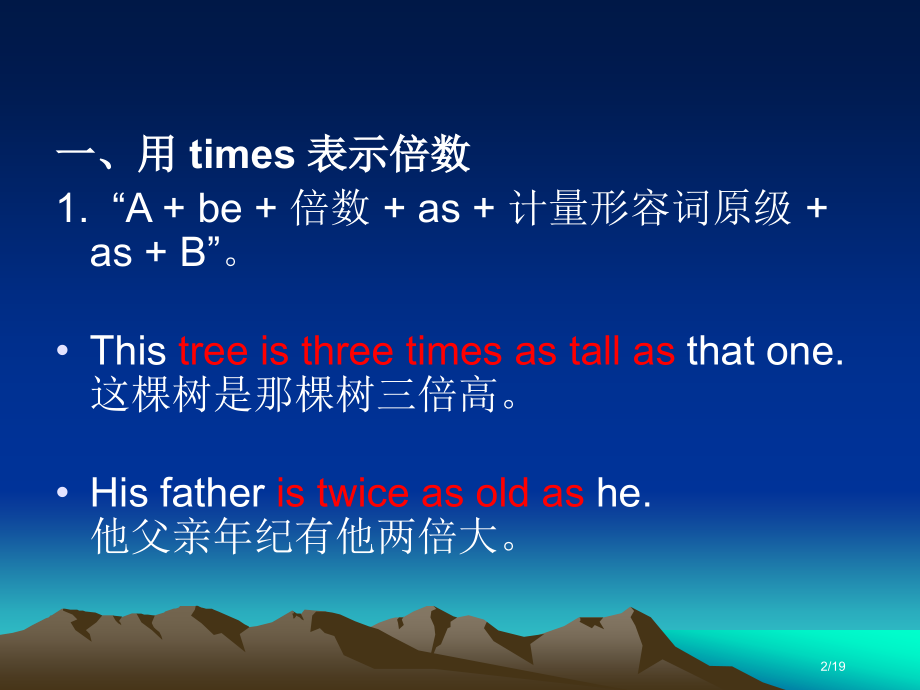 一、用 times 表示倍数

1. “A + be + 倍数 + as + 计量形容词原级 + as + B”。

• This tree is three times as tall as that one. 这棵树是那棵树三倍高。

• His father is twice as old as he. 他父亲年纪有他两倍大。

2/19